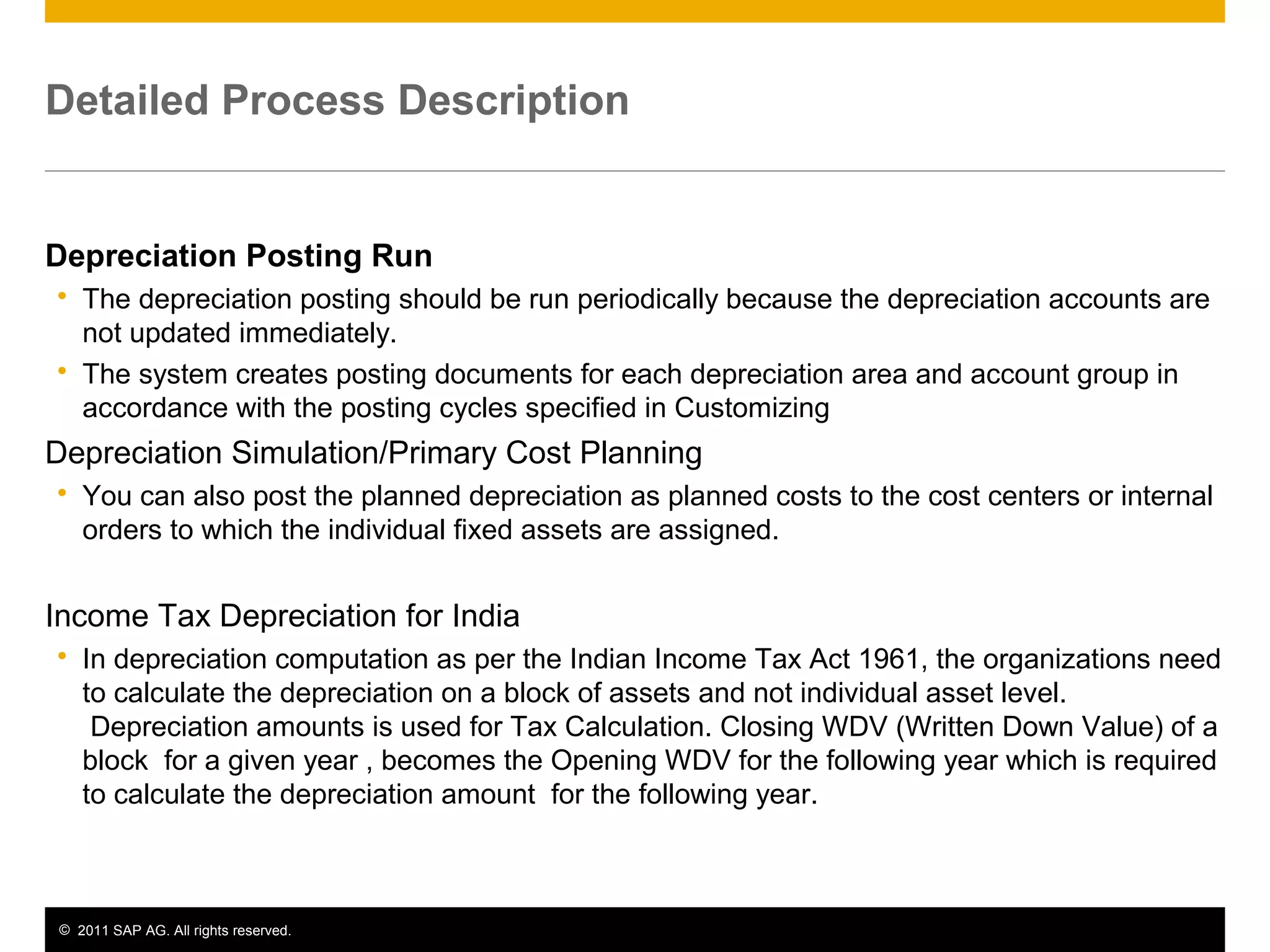 Detailed Process Description

Depreciation Posting Run

• The depreciation posting should be run periodically because the depreciation accounts are not updated immediately.

• The system creates posting documents for each depreciation area and account group in accordance with the posting cycles specified in Customizing

Depreciation Simulation/Primary Cost Planning

• You can also post the planned depreciation as planned costs to the cost centers or internal orders to which the individual fixed assets are assigned.

Income Tax Depreciation for India

• In depreciation computation as per the Indian Income Tax Act 1961, the organizations need to calculate the depreciation on a block of assets and not individual asset level. Depreciation amounts is used for Tax Calculation. Closing WDV (Written Down Value) of a block for a given year , becomes the Opening WDV for the following year which is required to calculate the depreciation amount for the following year.

© 2011 SAP AG. All rights reserved.